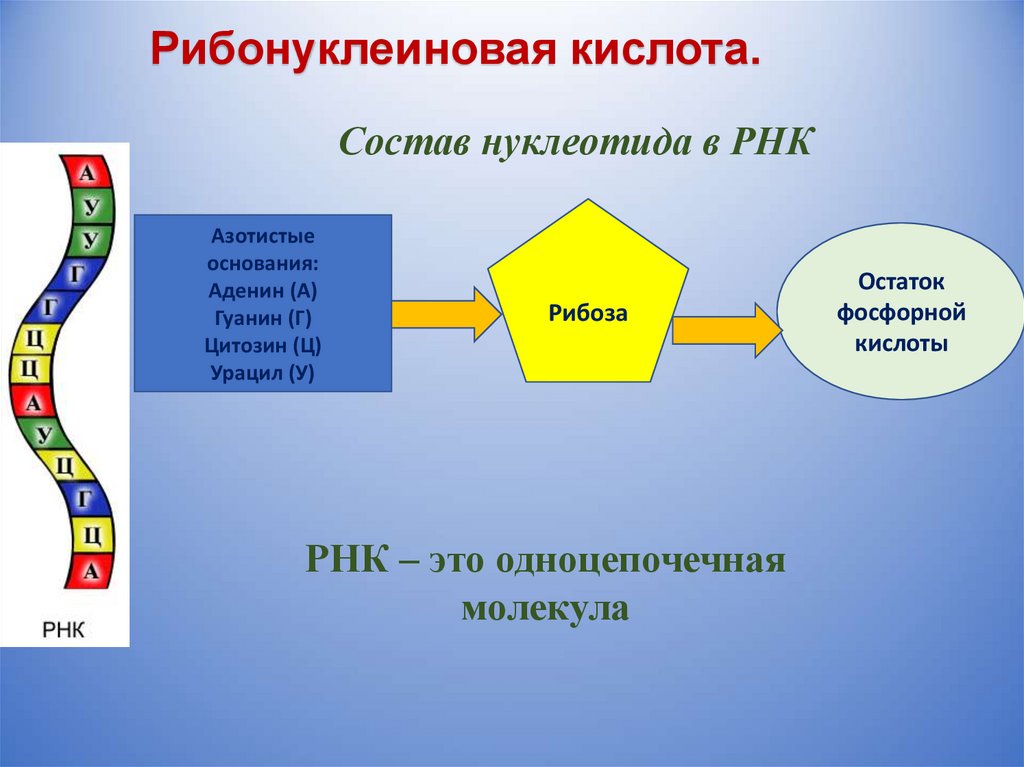 Рибонуклеиновая кислота.

Состав нуклеотида в РНК

А
У
У
Г
Г
Ц
Ц
А
У
Ц
Г
Ц
А

РНК

Азотистые основания:
Аденин (А)
Гуанин (Г)
Цитозин (Ц)
Урацил (У)

Рибоза

Остаток фосфорной кислоты

РНК – это одноцепочечная молекула